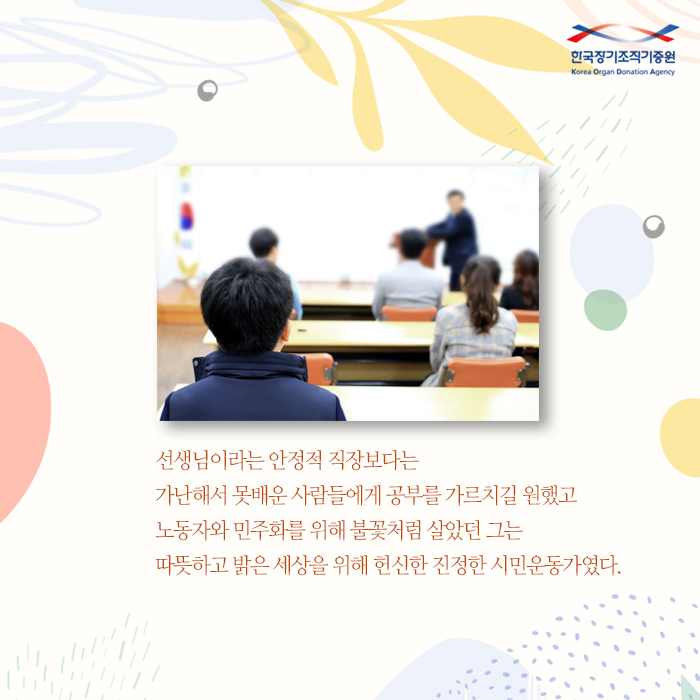 한국장기조직기증원
Korea Organ Donation Agency

선생님이라는 안정적 직장보다는
가난해서 못배운 사람들에게 공부를 가르치길 원했고
노동자와 민주화를 위해 불꽃처럼 살았던 그는
따뜻하고 밝은 세상을 위해 헌신한 진정한 시민운동가였다.